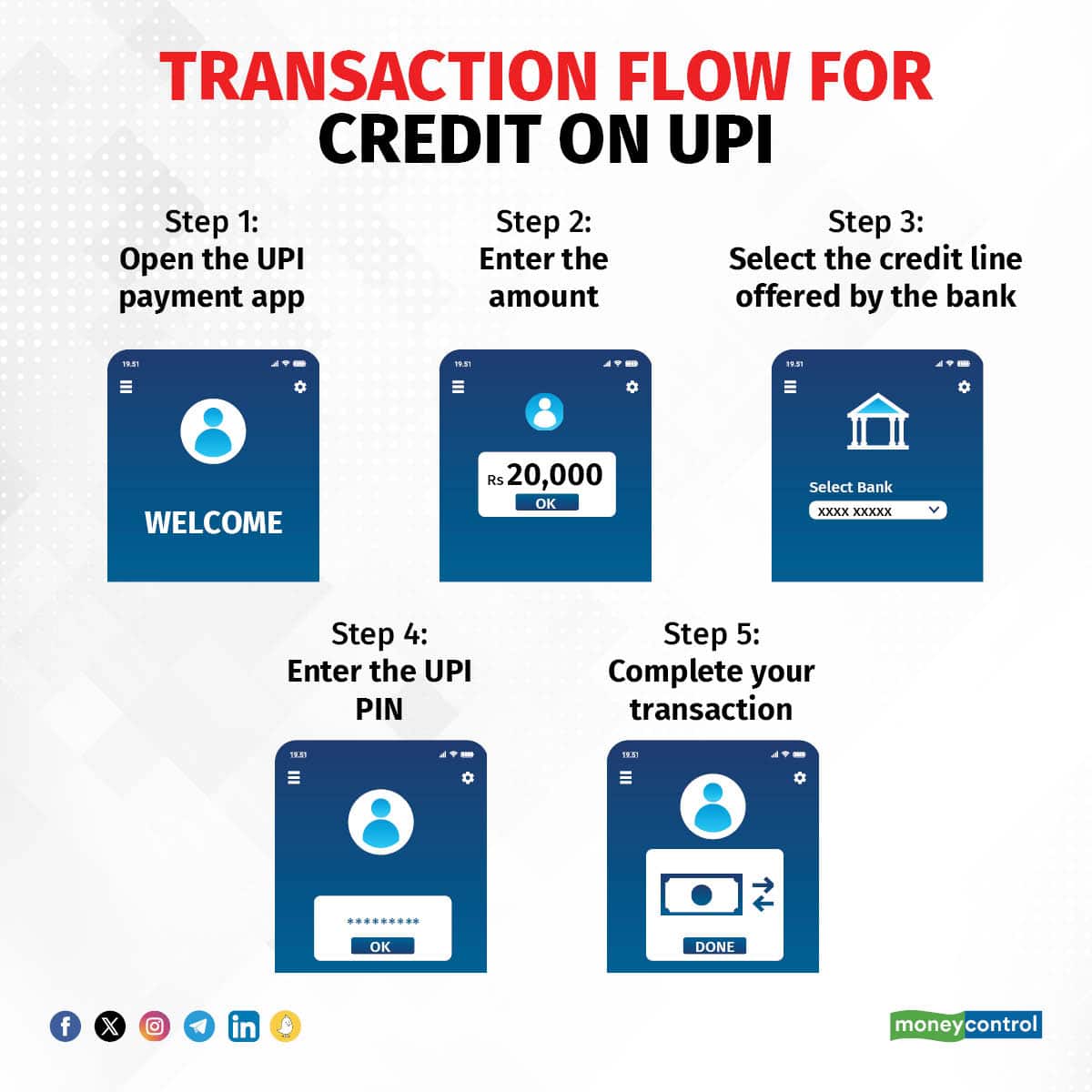 TRANSACTION FLOW FOR CREDIT ON UPI

Step 1:
Open the UPI payment app

19.51

WELCOME

Step 2:
Enter the amount

19.51

Rs 20,000

OK

Step 3:
Select the credit line offered by the bank

19.51

Select Bank

XXXX XXXXX

Step 4:
Enter the UPI PIN

19.51

*********

OK

Step 5:
Complete your transaction

19.51

DONE

moneycontrol